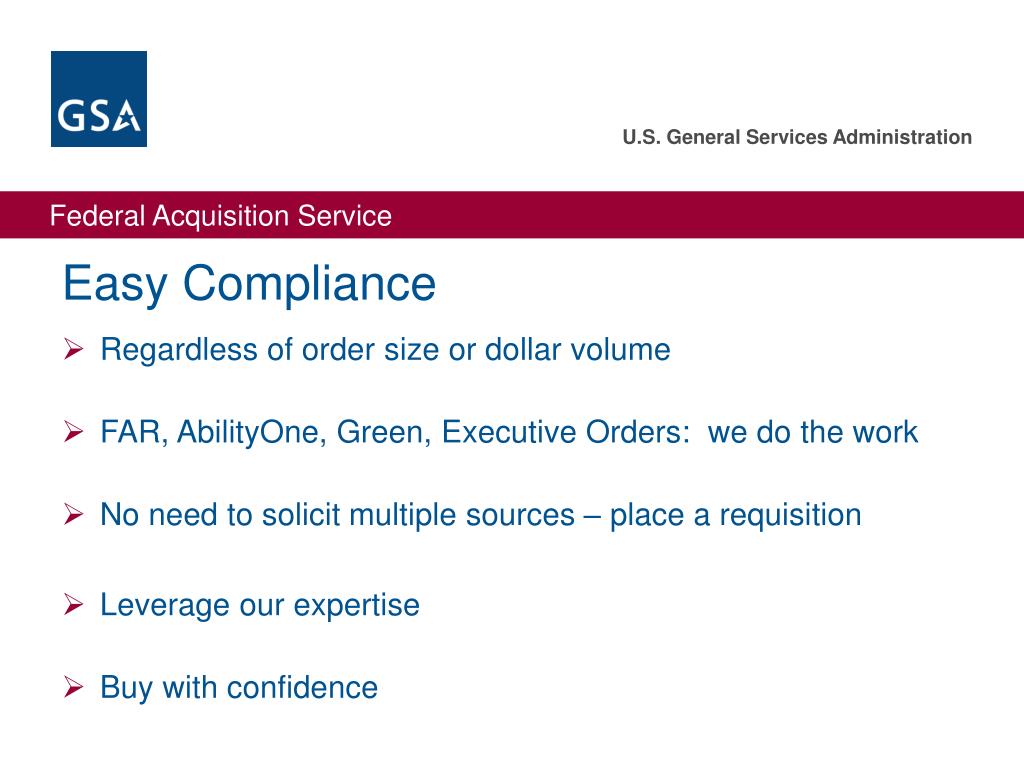 GSA

U.S. General Services Administration

Federal Acquisition Service

Easy Compliance

➢ Regardless of order size or dollar volume

➢ FAR, AbilityOne, Green, Executive Orders: we do the work

➢ No need to solicit multiple sources – place a requisition

➢ Leverage our expertise

➢ Buy with confidence